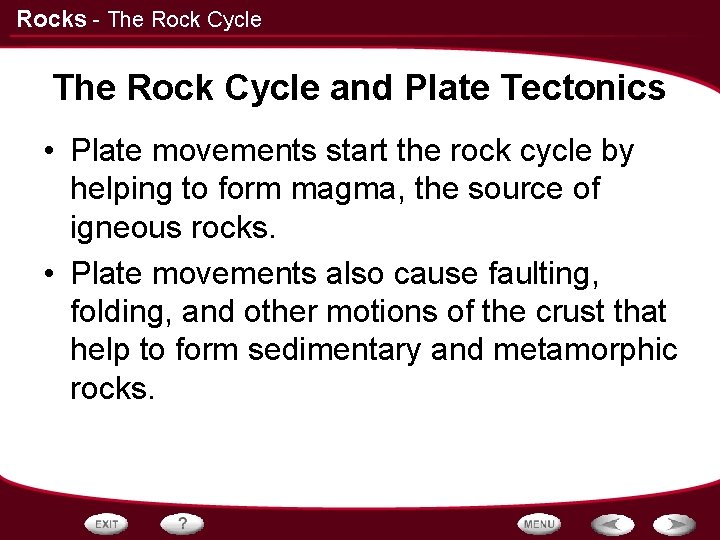 Rocks - The Rock Cycle

The Rock Cycle and Plate Tectonics

• Plate movements start the rock cycle by helping to form magma, the source of igneous rocks.

• Plate movements also cause faulting, folding, and other motions of the crust that help to form sedimentary and metamorphic rocks.

EXIT ? MENU